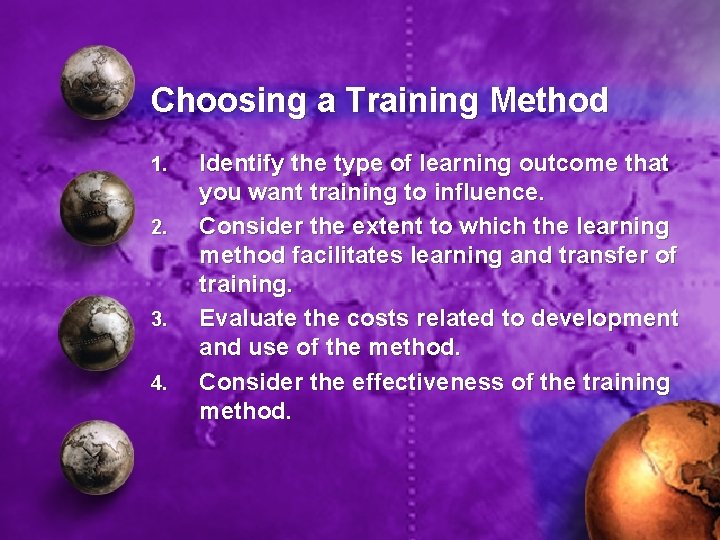 Choosing a Training Method

1. Identify the type of learning outcome that you want training to influence.
2. Consider the extent to which the learning method facilitates learning and transfer of training.
3. Evaluate the costs related to development and use of the method.
4. Consider the effectiveness of the training method.